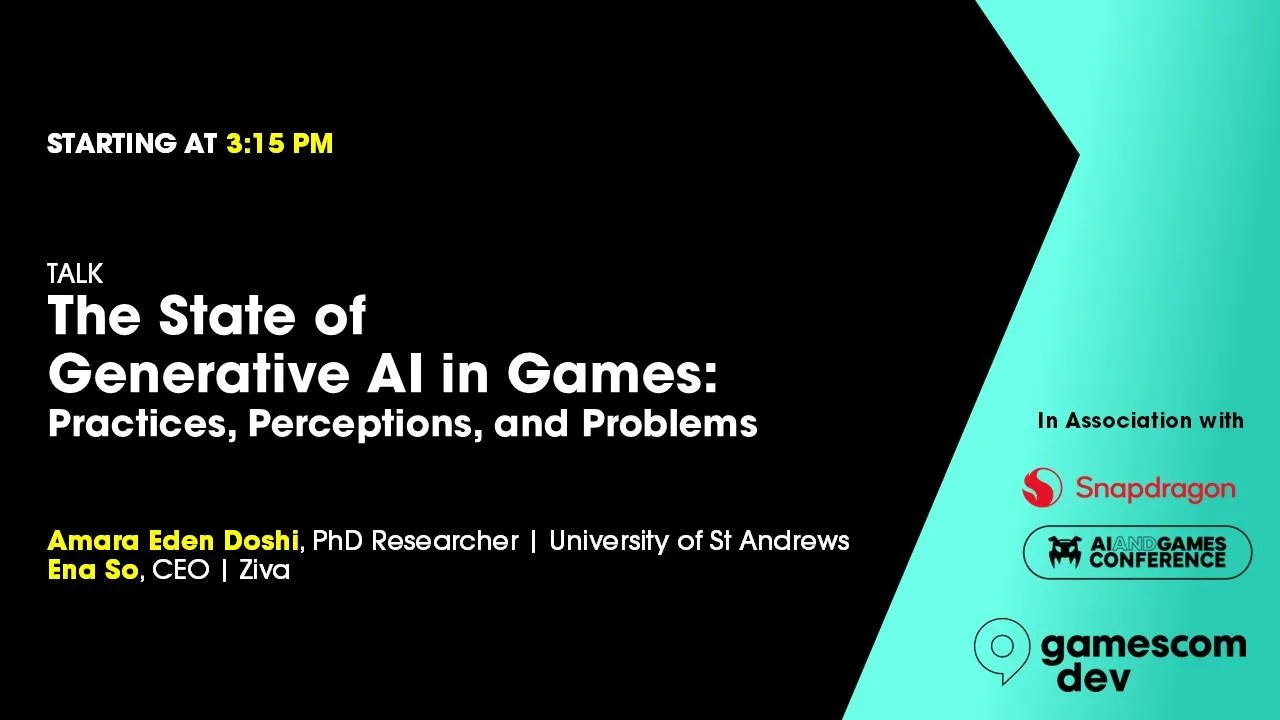 STARTING AT 3:15 PM

TALK
The State of Generative AI in Games: Practices, Perceptions, and Problems

Amara Eden Doshi, PhD Researcher | University of St Andrews
Ena So, CEO | Ziva

In Association with

Snapdragon

AI AND GAMES CONFERENCE

gamescom dev